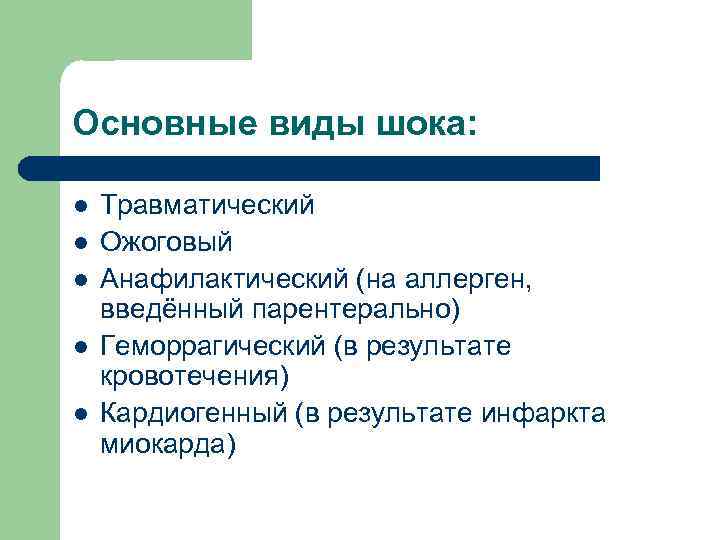 Основные виды шока:

- Травматический
- Ожоговый
- Анафилактический (на аллерген, введённый парентерально)
- Геморрагический (в результате кровотечения)
- Кардиогенный (в результате инфаркта миокарда)